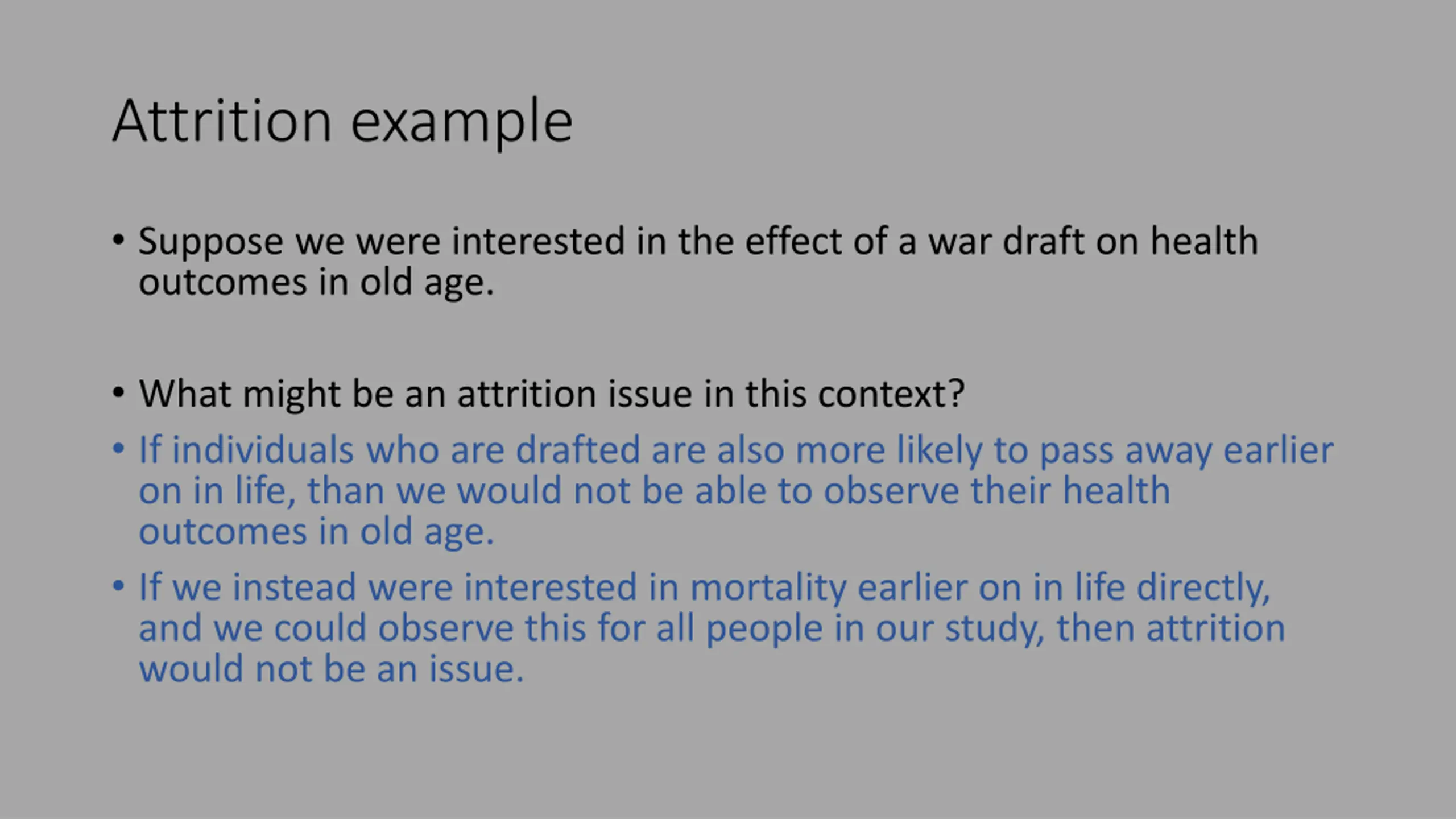 Attrition example

• Suppose we were interested in the effect of a war draft on health outcomes in old age.

• What might be an attrition issue in this context?

• If individuals who are drafted are also more likely to pass away earlier on in life, than we would not be able to observe their health outcomes in old age.

• If we instead were interested in mortality earlier on in life directly, and we could observe this for all people in our study, then attrition would not be an issue.